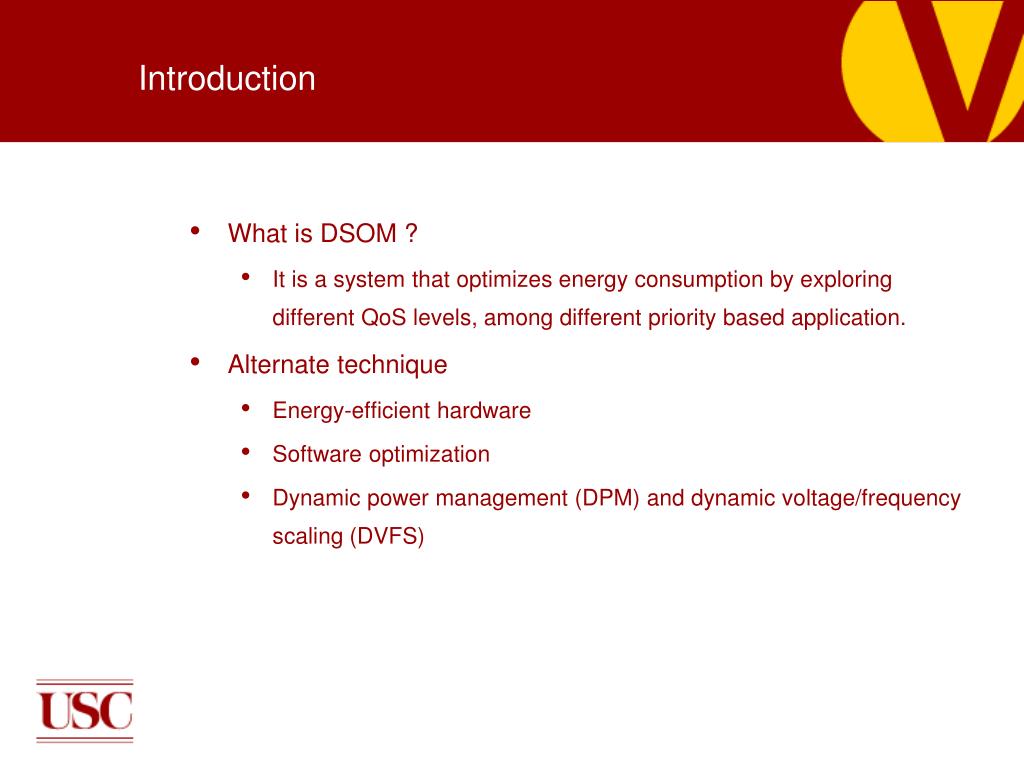 Introduction

• What is DSOM ?
  • It is a system that optimizes energy consumption by exploring different QoS levels, among different priority based application.
• Alternate technique
  • Energy-efficient hardware
  • Software optimization
  • Dynamic power management (DPM) and dynamic voltage/frequency scaling (DVFS)

USC